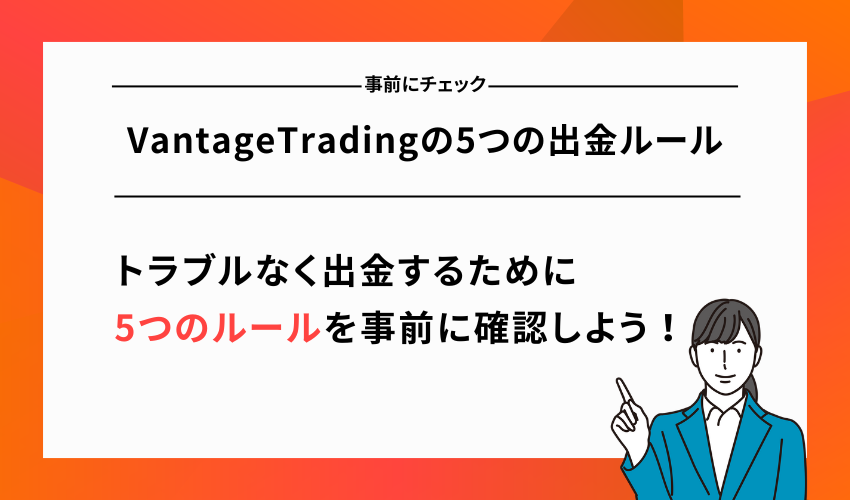 事前にチェック

VantageTradingの5つの出金ルール

トラブルなく出金するために
5つのルールを事前に確認しよう！